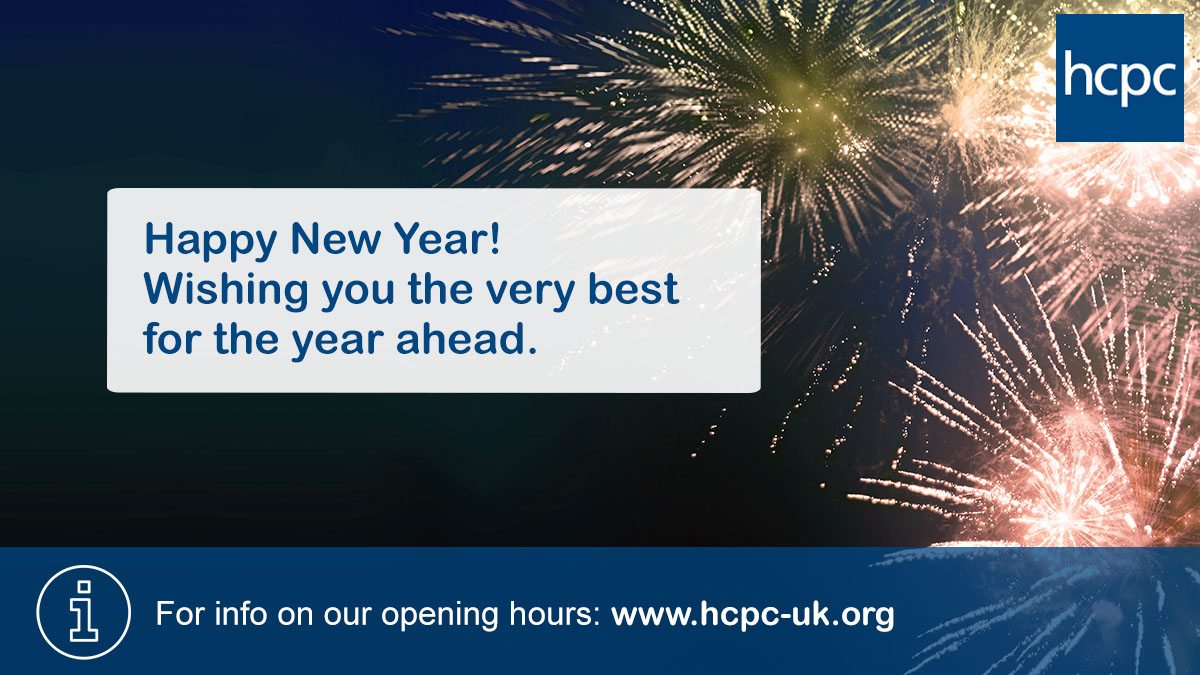 hcpc

Happy New Year!
Wishing you the very best for the year ahead.

i

For info on our opening hours: www.hcpc-uk.org